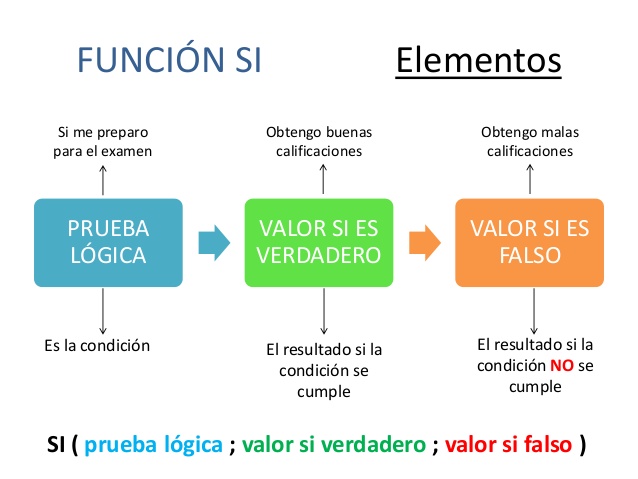 FUNCIÓN SI

Elementos

Si me preparo para el examen

PRUEBA LÓGICA

Es la condición

Obtengo buenas calificaciones

VALOR SI ES VERDADERO

El resultado si la condición se cumple

Obtengo malas calificaciones

VALOR SI ES FALSO

El resultado si la condición NO se cumple

SI ( prueba lógica ; valor si verdadero ; valor si falso )